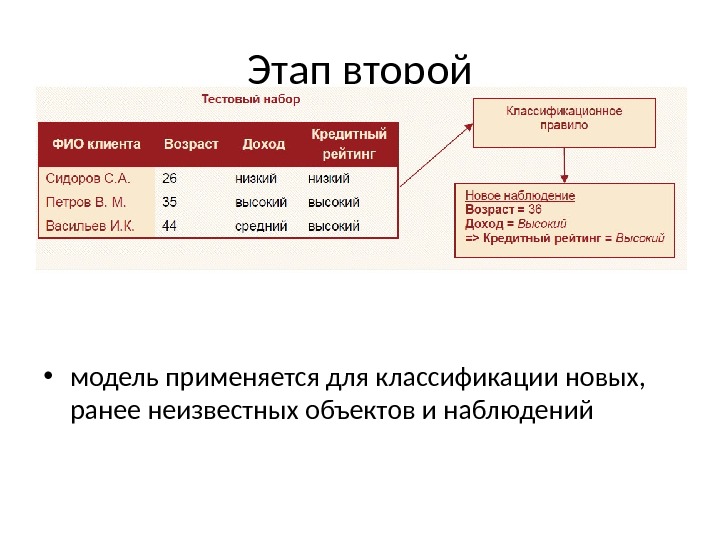 Этап второй

Тестовый набор

| ФИО клиента | Возраст | Доход | Кредитный рейтинг |
|---|---|---|---|
| Сидоров С.А. | 26 | низкий | низкий |
| Петров В. М. | 35 | высокий | высокий |
| Васильев И.К. | 44 | средний | высокий |

Классификационное правило

Новое наблюдение
Возраст = 36
Доход = Высокий
=> Кредитный рейтинг = Высокий

• модель применяется для классификации новых, ранее неизвестных объектов и наблюдений